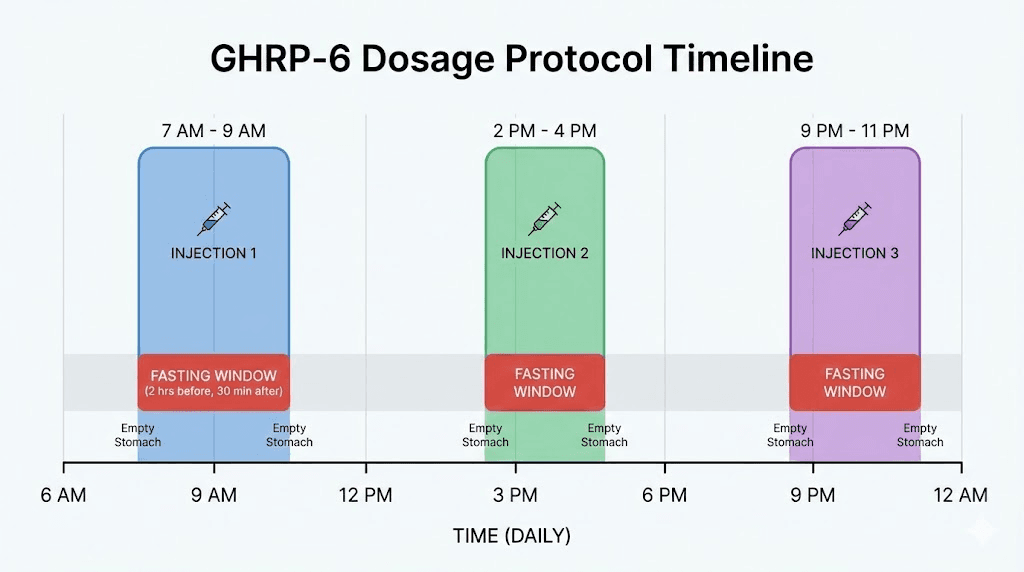 GHRP-6 Dosage Protocol Timeline

7 AM - 9 AM

INJECTION 1

FASTING WINDOW
(2 hrs before, 30 min after)

Empty Stomach

Empty Stomach

2 PM - 4 PM

INJECTION 2

FASTING WINDOW

Empty Stomach

Empty Stomach

9 PM - 11 PM

INJECTION 3

FASTING WINDOW

Empty Stomach

Empty Stomach

6 AM 9 AM 12 PM 3 PM 6 PM 9 PM 12 AM

TIME (DAILY)